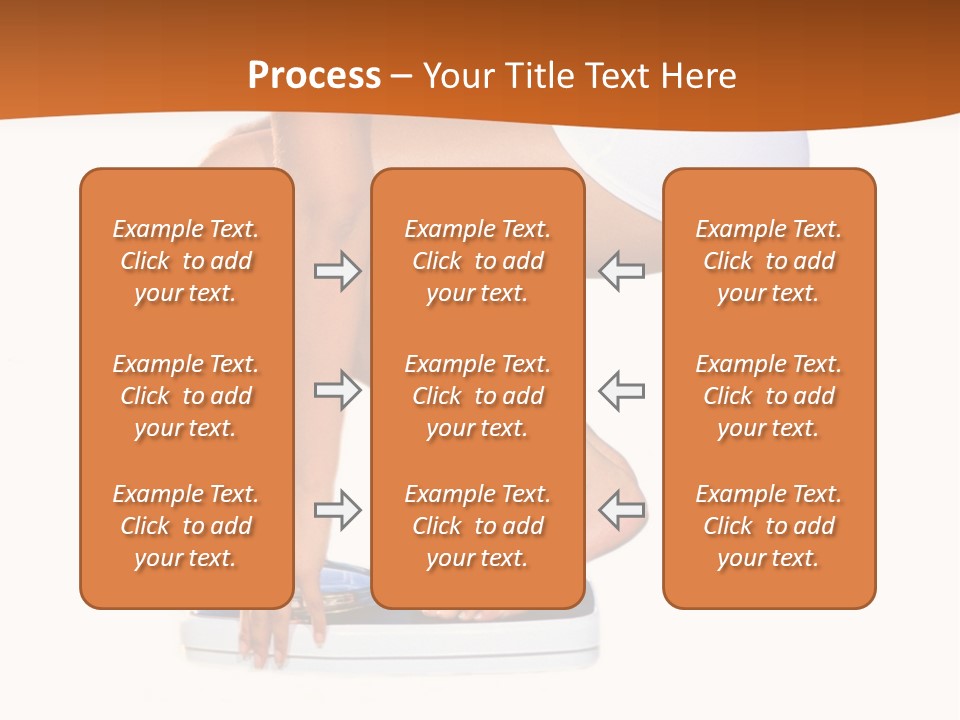 Process – Your Title Text Here

Example Text. Click to add your text.

Example Text. Click to add your text.

Example Text. Click to add your text.

Example Text. Click to add your text.

Example Text. Click to add your text.

Example Text. Click to add your text.

Example Text. Click to add your text.

Example Text. Click to add your text.

Example Text. Click to add your text.